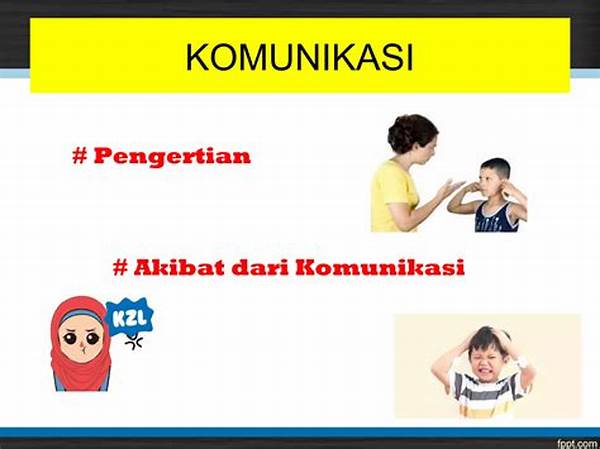 KOMUNIKASI

# Pengertian

# Akibat dari Komunikasi

KZL

fppt.com